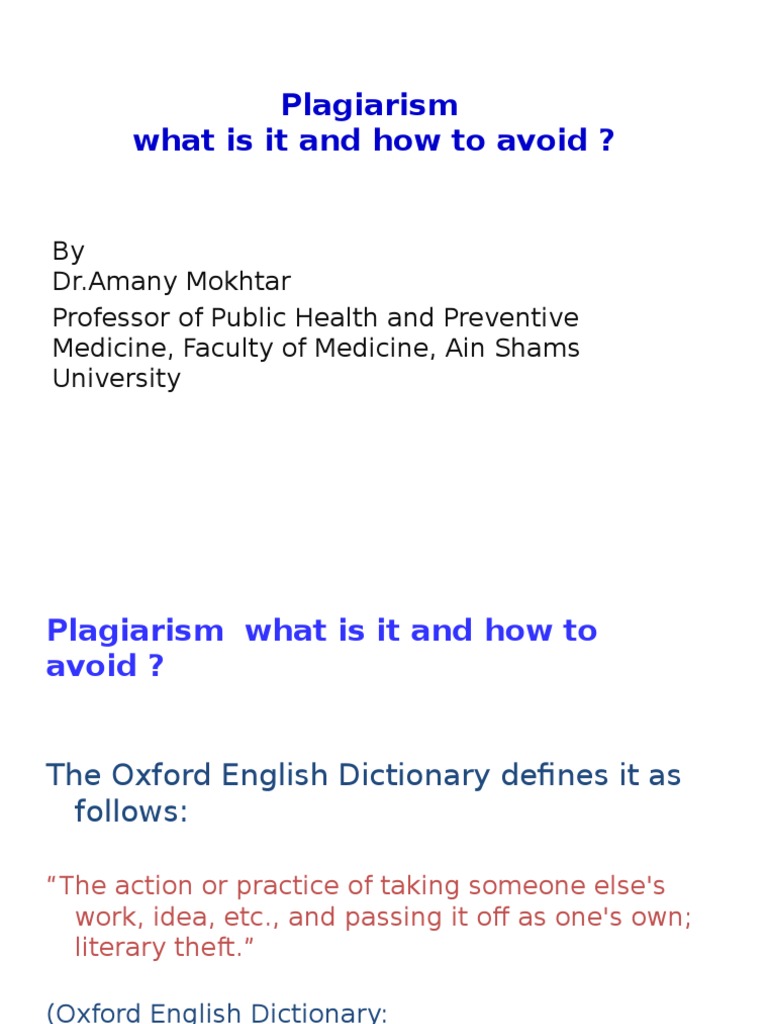 Plagiarism
what is it and how to avoid ?

By
Dr.Amany Mokhtar

Professor of Public Health and Preventive Medicine, Faculty of Medicine, Ain Shams University

Plagiarism what is it and how to avoid ?

The Oxford English Dictionary defines it as follows:

“The action or practice of taking someone else's work, idea, etc., and passing it off as one's own; literary theft.”

(Oxford English Dictionary: